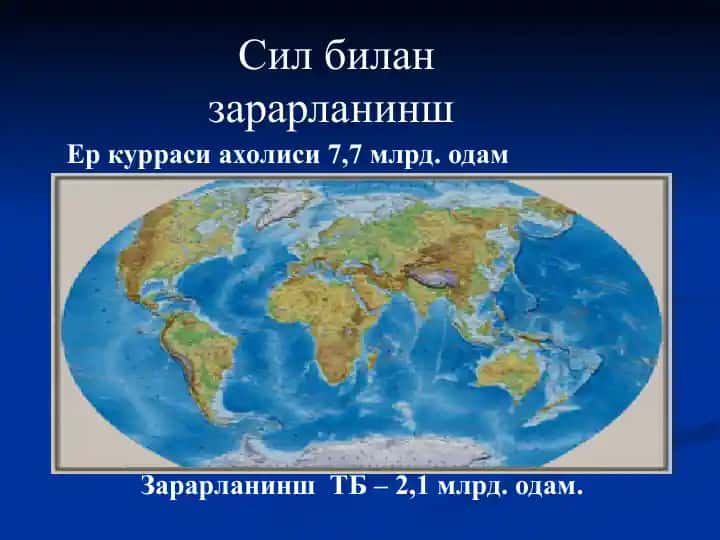 Сил билан зарарланинш

Ер курраси ахолиси 7,7 млрд. одам

Зарарланинш ТБ – 2,1 млрд. одам.